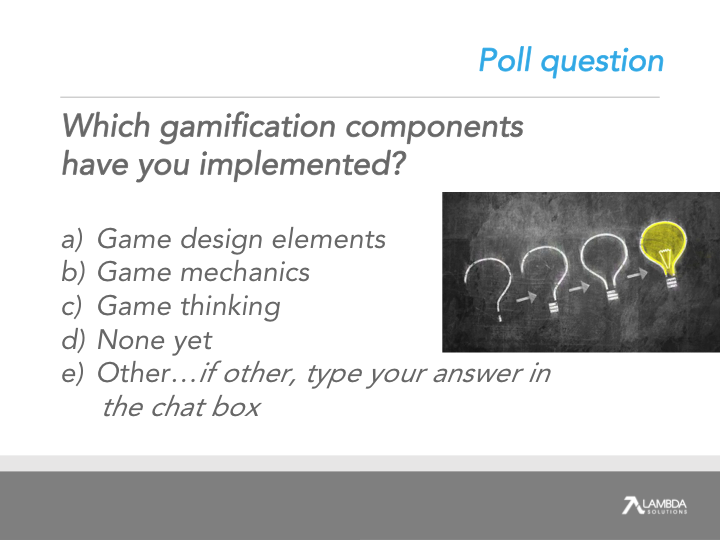 Poll question

Which gamification components have you implemented?

a) Game design elements
b) Game mechanics
c) Game thinking
d) None yet
e) Other…if other, type your answer in the chat box

LAMBDA SOLUTIONS